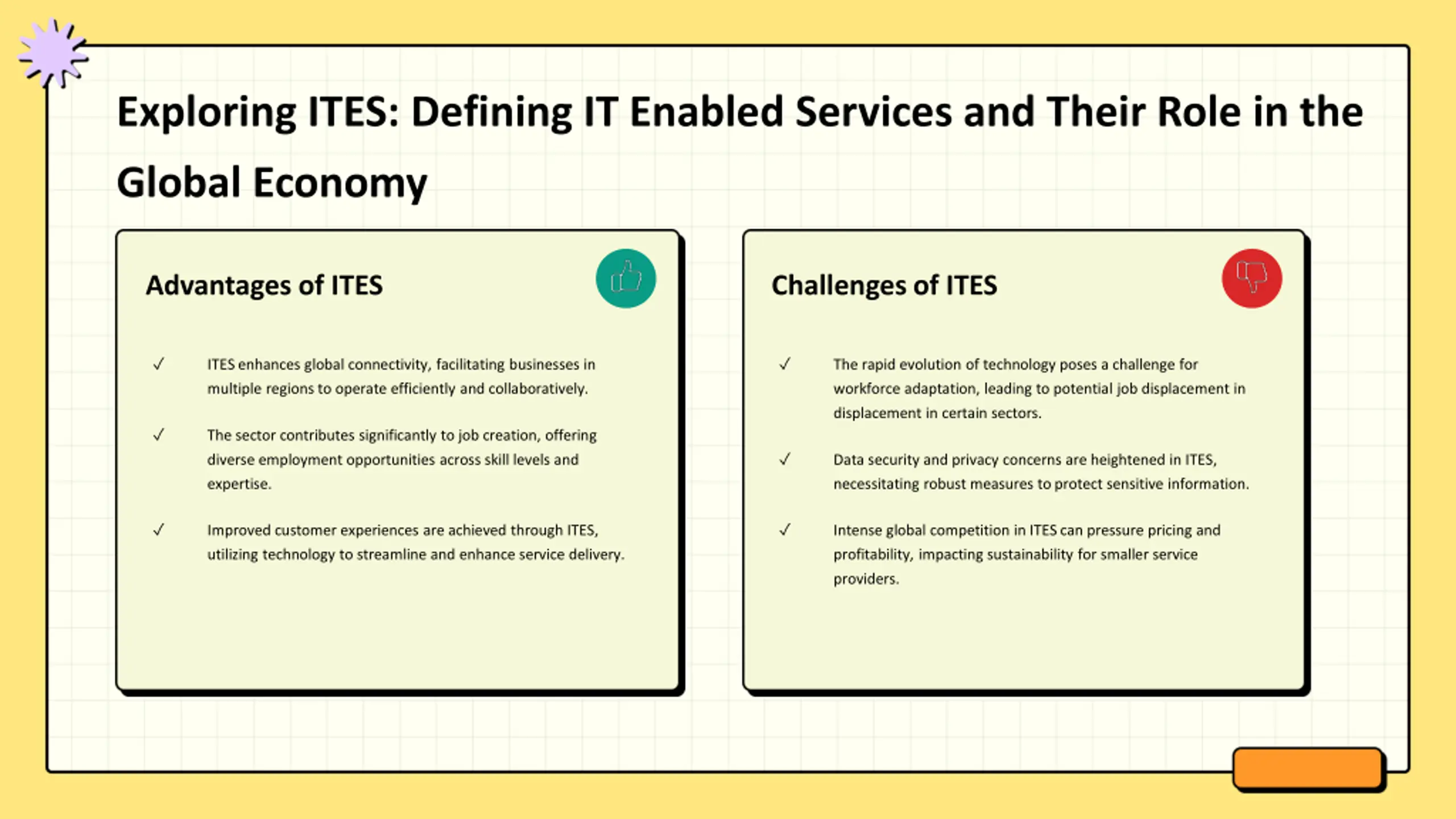 Exploring ITES: Defining IT Enabled Services and Their Role in the Global Economy

Advantages of ITES

✓ ITES enhances global connectivity, facilitating businesses in multiple regions to operate efficiently and collaboratively.

✓ The sector contributes significantly to job creation, offering diverse employment opportunities across skill levels and expertise.

✓ Improved customer experiences are achieved through ITES, utilizing technology to streamline and enhance service delivery.

Challenges of ITES

✓ The rapid evolution of technology poses a challenge for workforce adaptation, leading to potential job displacement in displacement in certain sectors.

✓ Data security and privacy concerns are heightened in ITES, necessitating robust measures to protect sensitive information.

✓ Intense global competition in ITES can pressure pricing and profitability, impacting sustainability for smaller service providers.